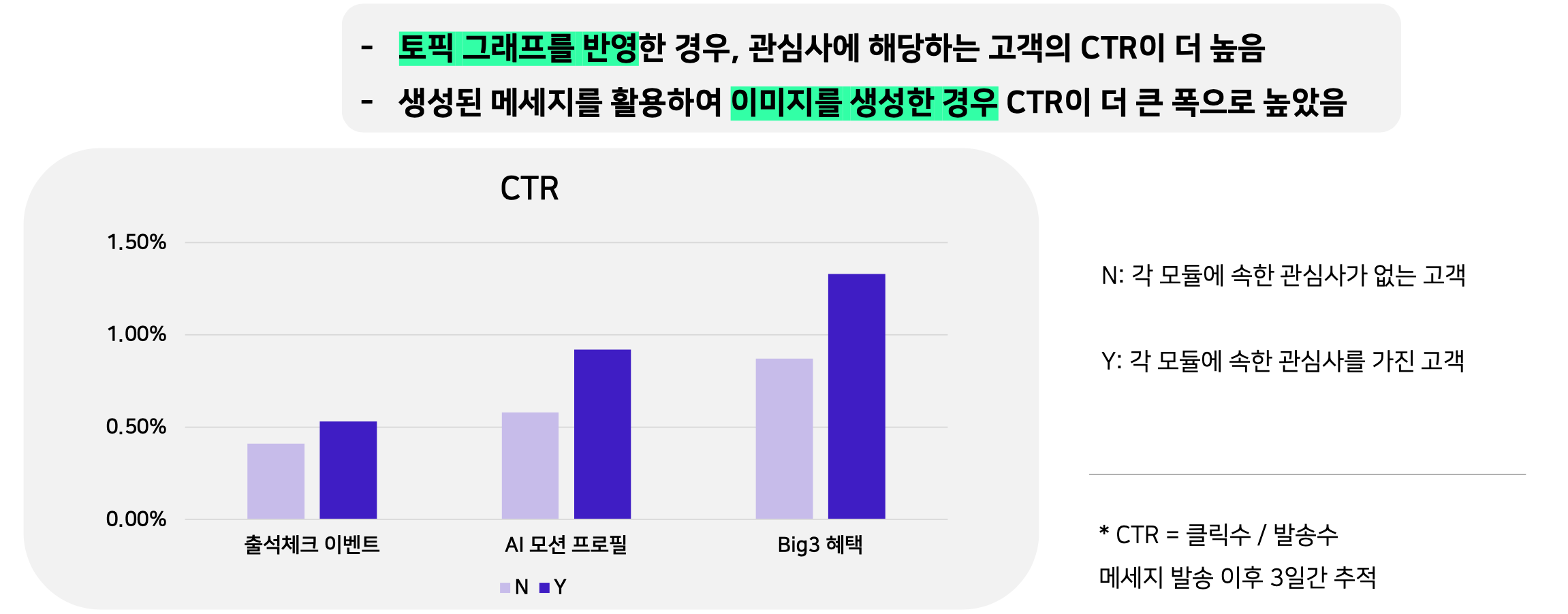 - 토픽 그래프를 반영한 경우, 관심사에 해당하는 고객의 CTR이 더 높음
- 생성된 메세지를 활용하여 이미지를 생성한 경우 CTR이 더 큰 폭으로 높았음

CTR

1.50%
1.00%
0.50%
0.00%

출석체크 이벤트
AI 모션 프로필
Big3 혜택

N Y

N: 각 모듈에 속한 관심사가 없는 고객

Y: 각 모듈에 속한 관심사를 가진 고객

* CTR = 클릭수 / 발송수
메세지 발송 이후 3일간 추적